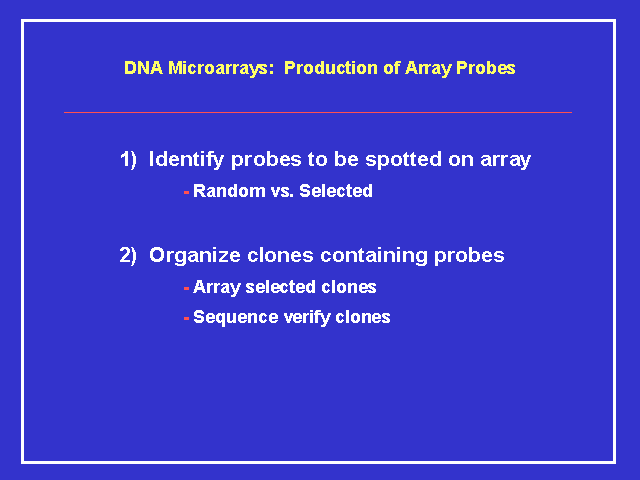 DNA Microarrays: Production of Array Probes

1) Identify probes to be spotted on array

- Random vs. Selected

2) Organize clones containing probes

- Array selected clones

- Sequence verify clones